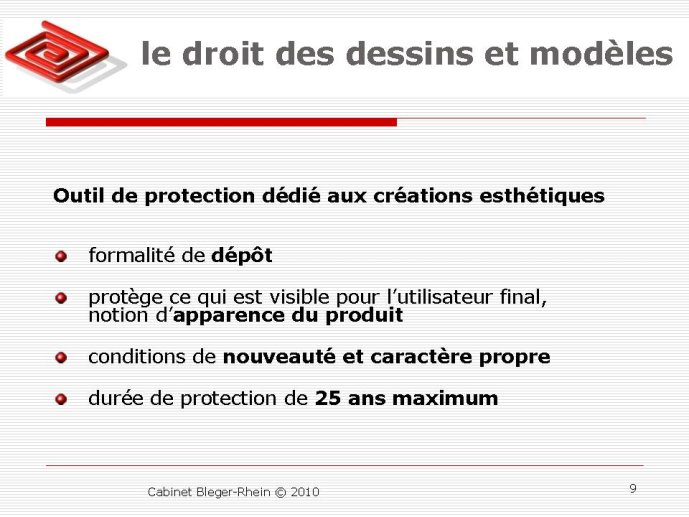 le droit des dessins et modèles

Outil de protection dédié aux créations esthétiques

formalité de dépôt

protège ce qui est visible pour l'utilisateur final, notion d'apparence du produit

conditions de nouveauté et caractère propre

durée de protection de 25 ans maximum

Cabinet Bleger-Rhein © 2010

9